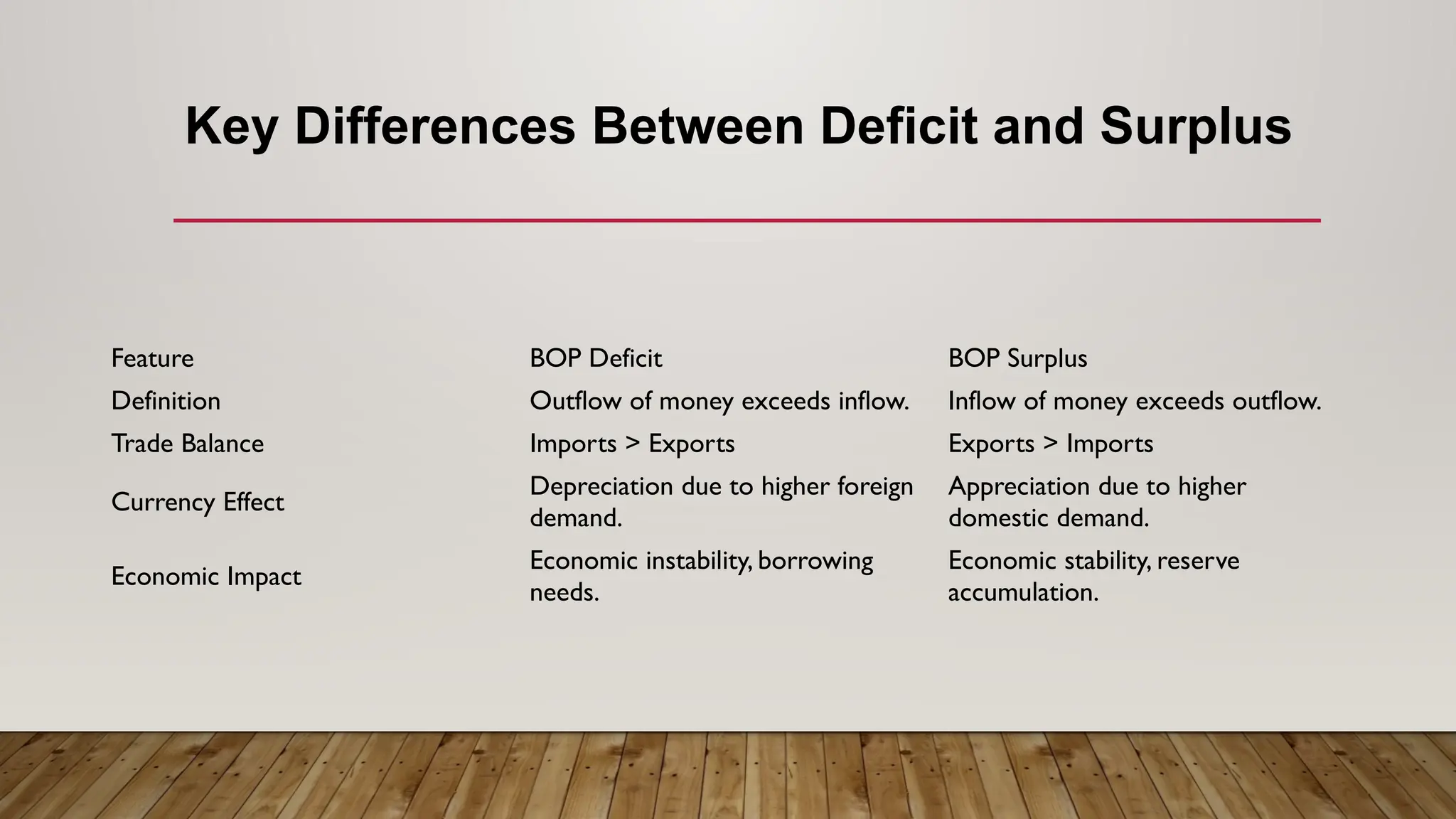 Key Differences Between Deficit and Surplus

| Feature | BOP Deficit | BOP Surplus |
|---|---|---|
| Definition | Outflow of money exceeds inflow. | Inflow of money exceeds outflow. |
| Trade Balance | Imports > Exports | Exports > Imports |
| Currency Effect | Depreciation due to higher foreign demand. | Appreciation due to higher domestic demand. |
| Economic Impact | Economic instability, borrowing needs. | Economic stability, reserve accumulation. |